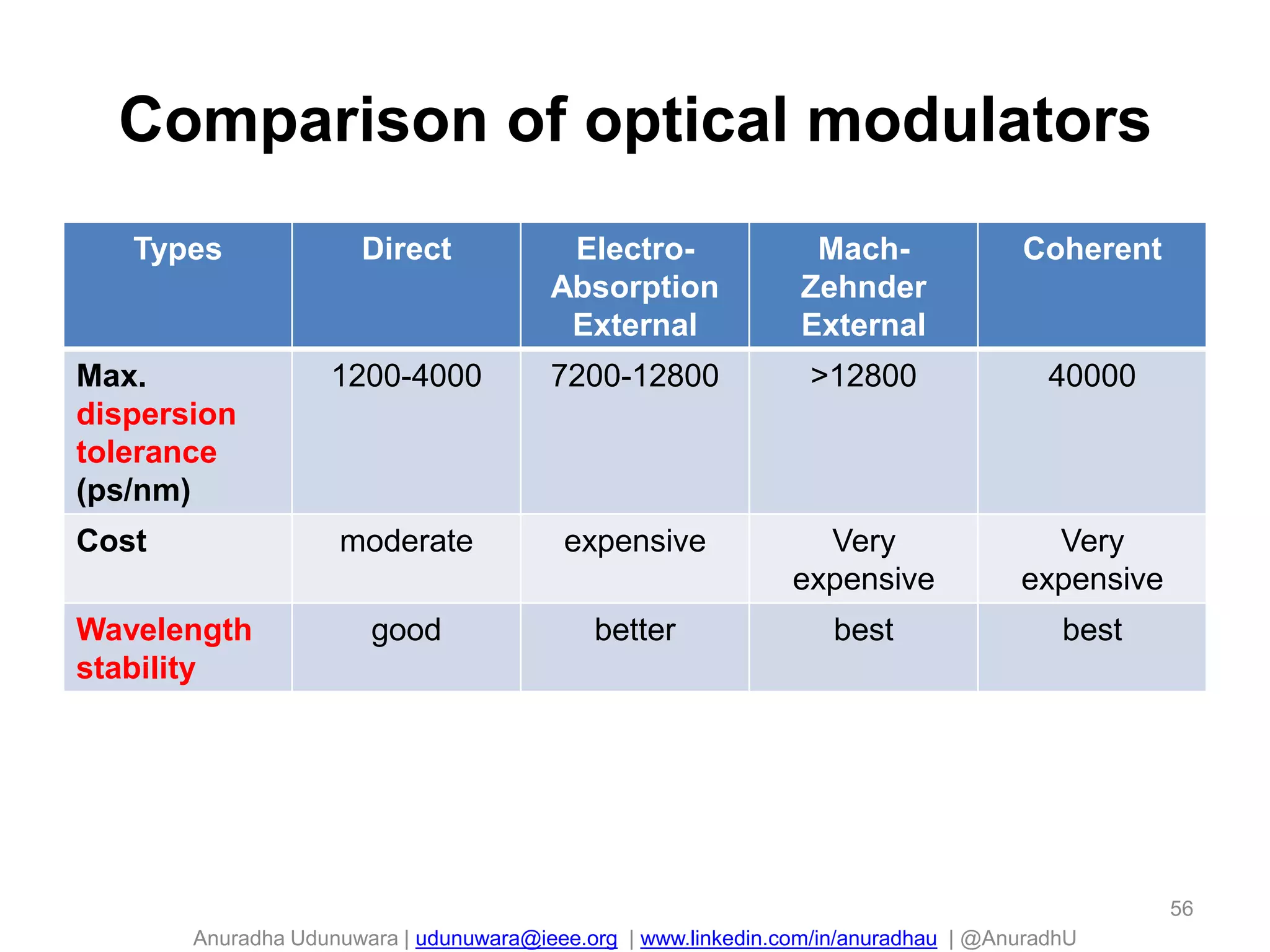 Comparison of optical modulators

| Types | Direct | Electro-Absorption External | Mach-Zehnder External | Coherent |
|---|---|---|---|---|
| Max. dispersion tolerance (ps/nm) | 1200-4000 | 7200-12800 | >12800 | 40000 |
| Cost | moderate | expensive | Very expensive | Very expensive |
| Wavelength stability | good | better | best | best |

56

Anuradha Udunuwara | udunuwara@ieee.org | www.linkedin.com/in/anuradhau | @AnuradhU